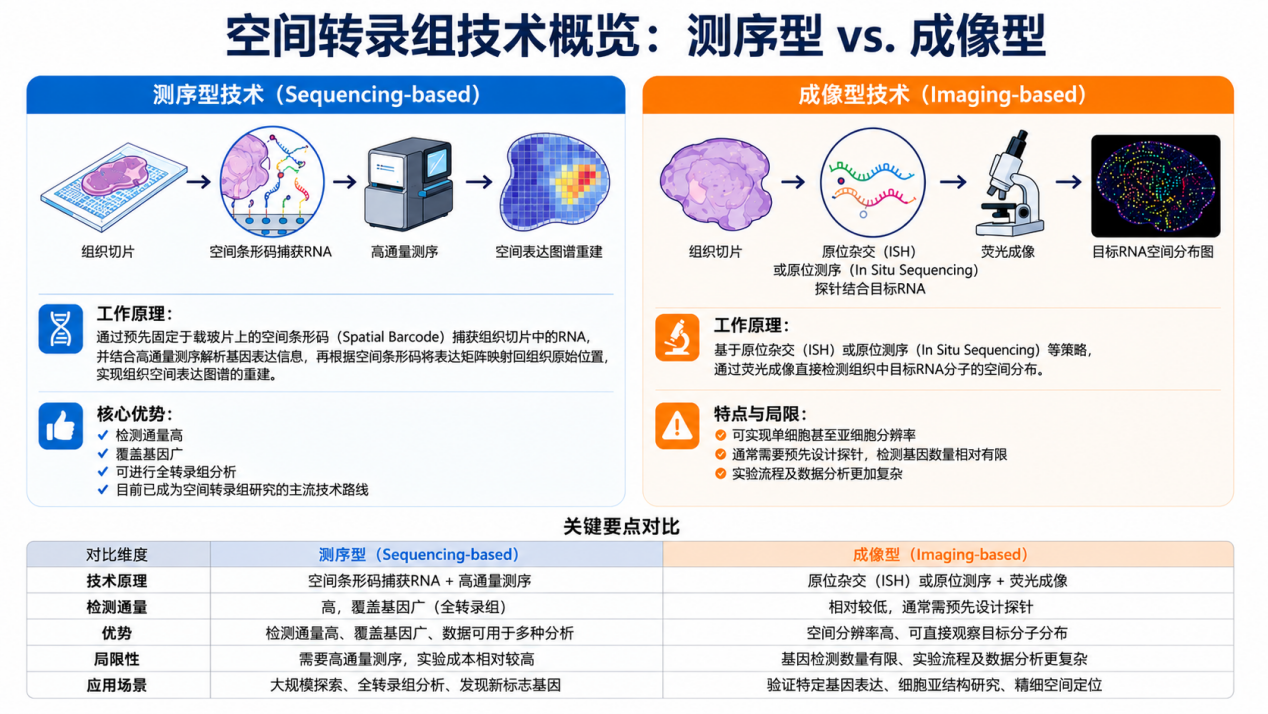 空间转录组技术概览：测序型 vs. 成像型

测序型技术（Sequencing-based）

组织切片
空间条形码捕获RNA
高通量测序
空间表达图谱重建

工作原理：
通过预先固定于载玻片上的空间条形码（Spatial Barcode）捕获组织切片中的RNA，并结合高通量测序解析基因表达信息，再根据空间条形码将表达矩阵映射回组织原始位置，实现组织空间表达图谱的重建。

核心优势：
✓ 检测通量高
✓ 覆盖基因广
✓ 可进行全转录组分析
✓ 目前已成为空间转录组研究的主流技术路线

成像型技术（Imaging-based）

组织切片
原位杂交（ISH）或原位测序（In Situ Sequencing）探针结合目标RNA
荧光成像
目标RNA空间分布图

工作原理：
基于原位杂交（ISH）或原位测序（In Situ Sequencing）等策略，通过荧光成像直接检测组织中目标RNA分子的空间分布。

特点与局限：
可实现单细胞甚至亚细胞分辨率
通常需要预先设计探针，检测基因数量相对有限
实验流程及数据分析更加复杂

关键要点对比

| 对比维度 | 测序型（Sequencing-based） | 成像型（Imaging-based） |
|---|---|---|
| 技术原理 | 空间条形码捕获RNA + 高通量测序 | 原位杂交（ISH）或原位测序 + 荧光成像 |
| 检测通量 | 高，覆盖基因广（全转录组） | 相对较低，通常需预先设计探针 |
| 优势 | 检测通量高、覆盖基因广、数据可用于多种分析 | 空间分辨率高、可直接观察目标分子分布 |
| 局限性 | 需要高通量测序，实验成本相对较高 | 基因检测数量有限、实验流程及数据分析更复杂 |
| 应用场景 | 大规模探索、全转录组分析、发现新标志基因 | 验证特定基因表达、细胞亚结构研究、精细空间定位 |